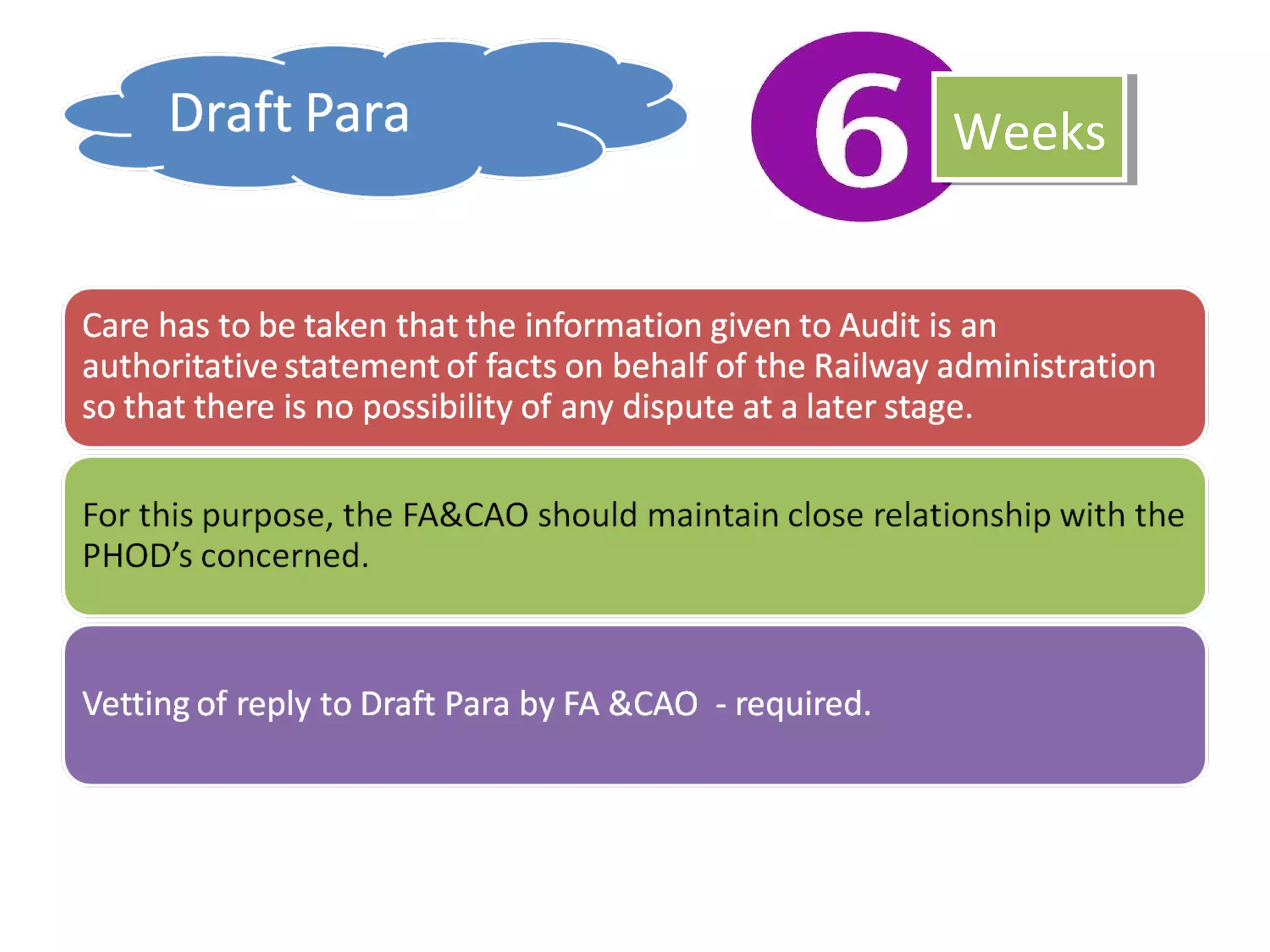 Draft Para

6 Weeks

Care has to be taken that the information given to Audit is an authoritative statement of facts on behalf of the Railway administration so that there is no possibility of any dispute at a later stage.

For this purpose, the FA&CAO should maintain close relationship with the PHOD's concerned.

Vetting of reply to Draft Para by FA &CAO - required.